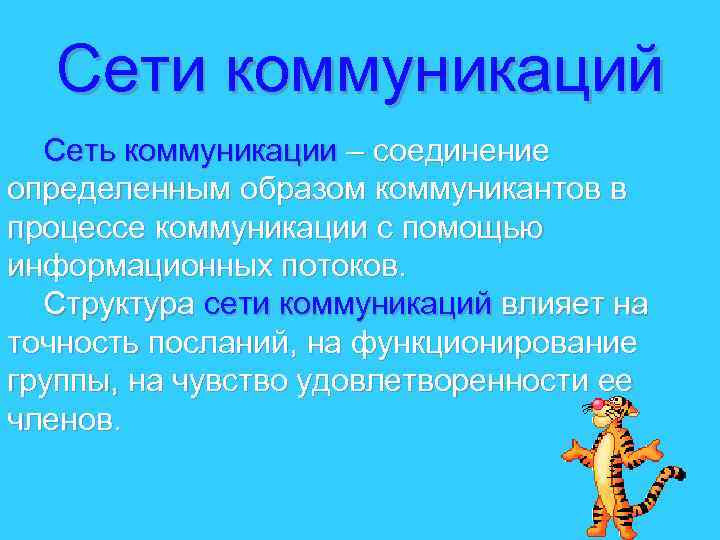 Сети коммуникаций

Сеть коммуникации – соединение определенным образом коммуникантов в процессе коммуникации с помощью информационных потоков.

Структура сети коммуникаций влияет на точность посланий, на функционирование группы, на чувство удовлетворенности ее членов.